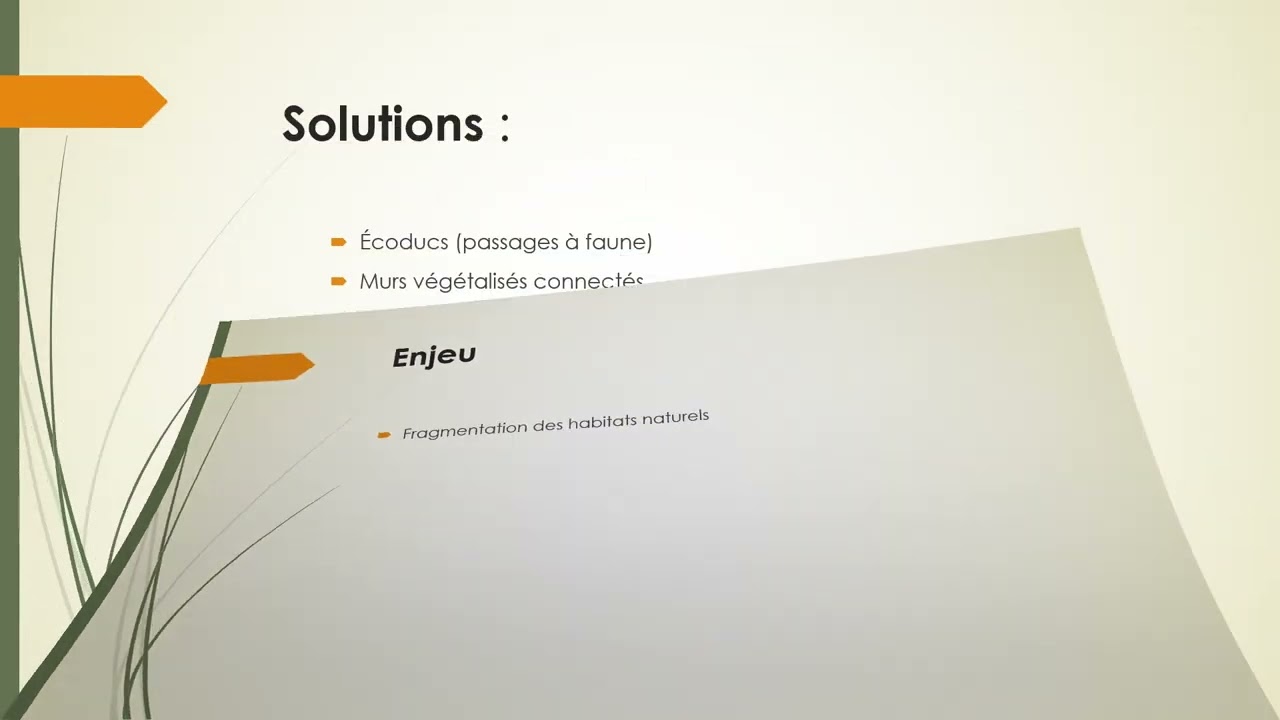 Solutions :

Écoducs (passages à faune)

Murs végétalisés connectés

Enjeu

Fragmentation des habitats naturels